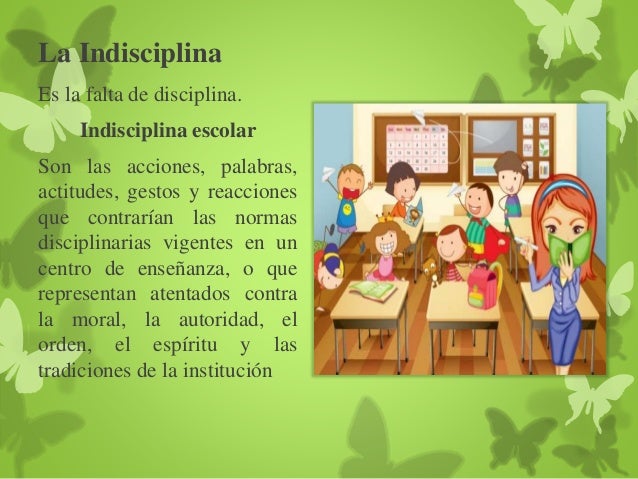 La Indisciplina

Es la falta de disciplina.

Indisciplina escolar

Son las acciones, palabras, actitudes, gestos y reacciones que contrarían las normas disciplinarias vigentes en un centro de enseñanza, o que representan atentados contra la moral, la autoridad, el orden, el espíritu y las tradiciones de la institución